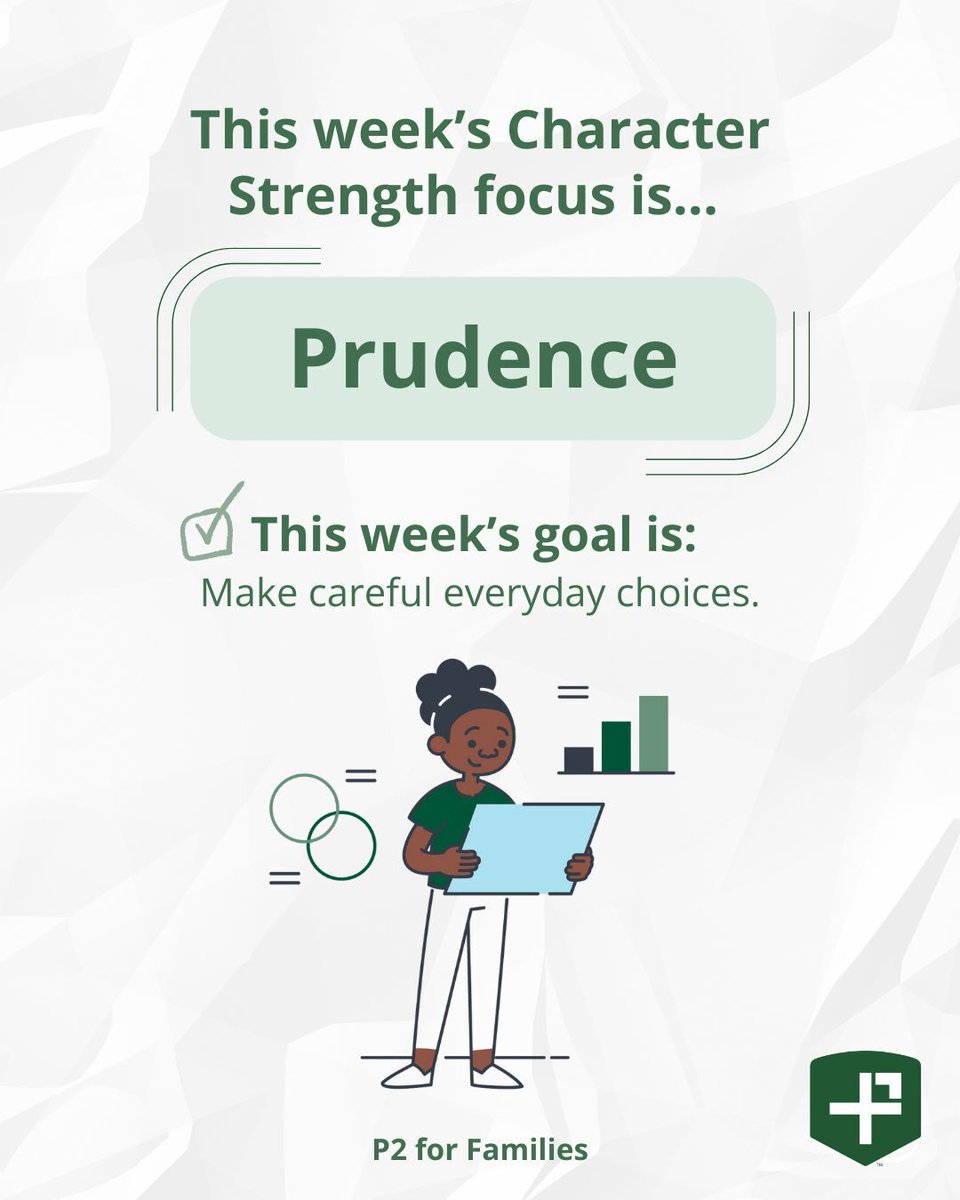 This week's Character Strength focus is...

Prudence

This week's goal is:
Make careful everyday choices.

P2 for Families